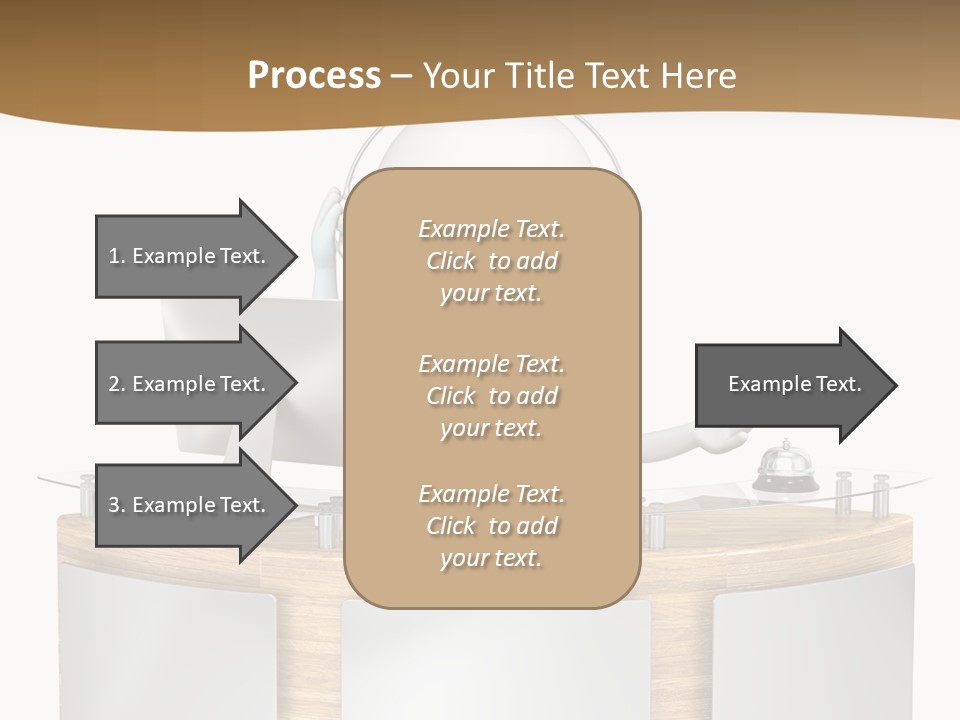 Process – Your Title Text Here

1. Example Text.

2. Example Text.

3. Example Text.

Example Text. Click to add your text.

Example Text. Click to add your text.

Example Text. Click to add your text.

Example Text.